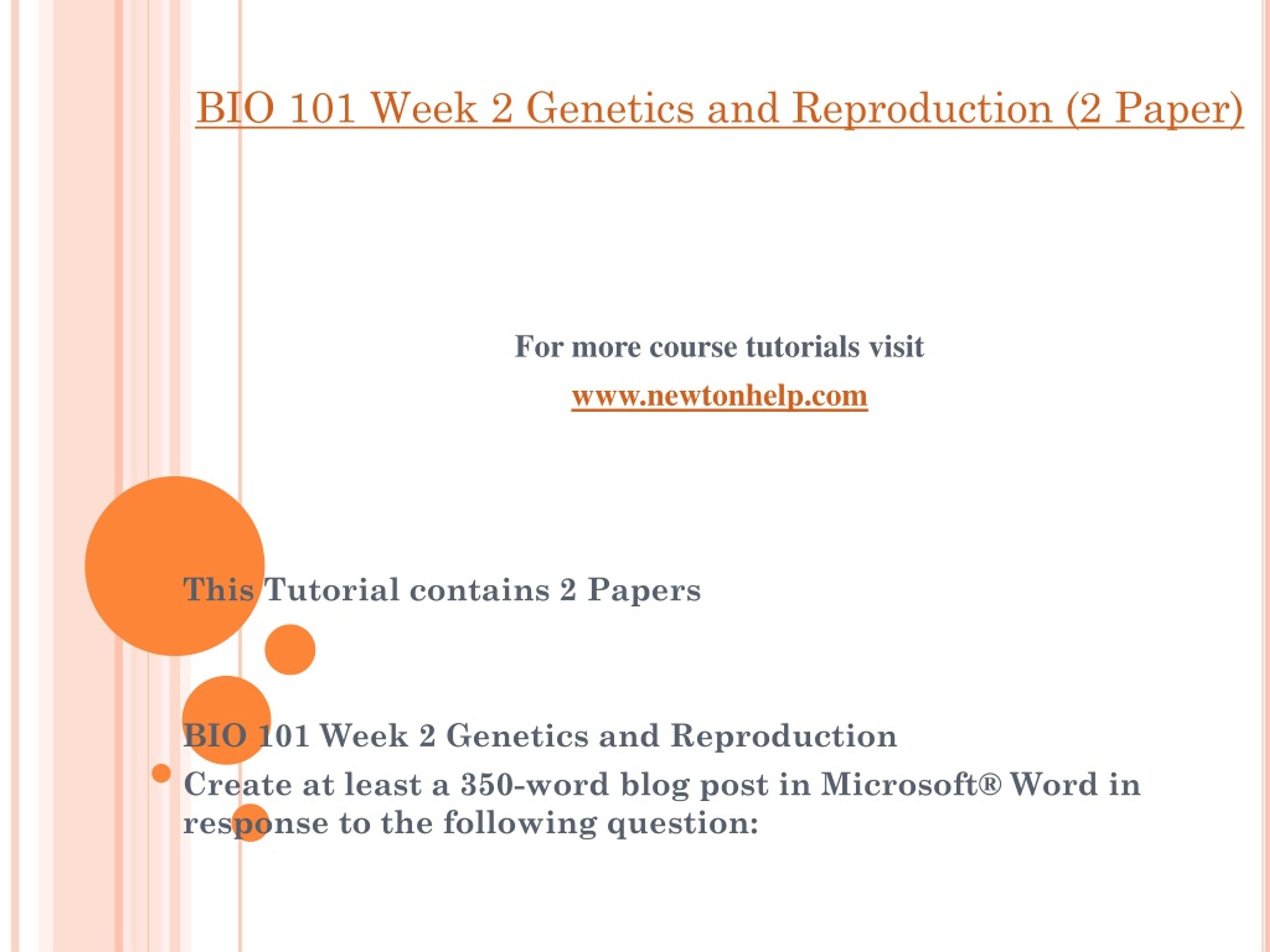 BIO 101 Week 2 Genetics and Reproduction (2 Paper)

For more course tutorials visit

www.newtonhelp.com

This Tutorial contains 2 Papers

BIO 101 Week 2 Genetics and Reproduction

Create at least a 350-word blog post in Microsoft® Word in response to the following question: